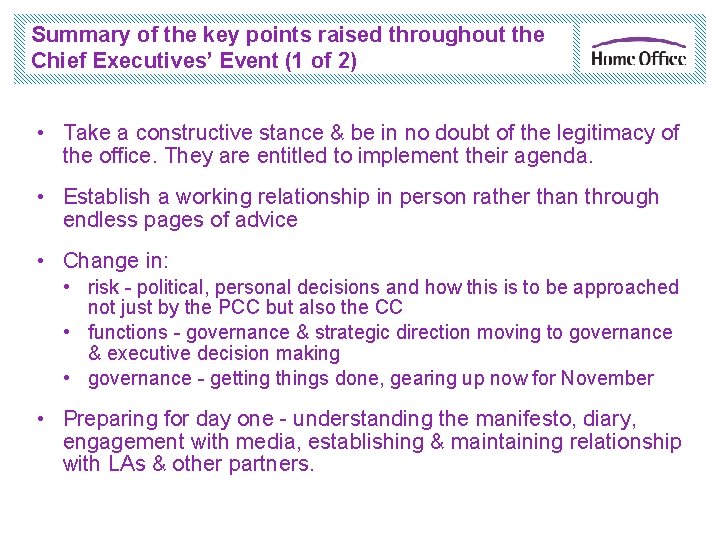 Summary of the key points raised throughout the Chief Executives' Event (1 of 2)

Home Office

• Take a constructive stance & be in no doubt of the legitimacy of the office. They are entitled to implement their agenda.

• Establish a working relationship in person rather than through endless pages of advice

• Change in:
  • risk - political, personal decisions and how this is to be approached not just by the PCC but also the CC
  • functions - governance & strategic direction moving to governance & executive decision making
  • governance - getting things done, gearing up now for November

• Preparing for day one - understanding the manifesto, diary, engagement with media, establishing & maintaining relationship with LAs & other partners.